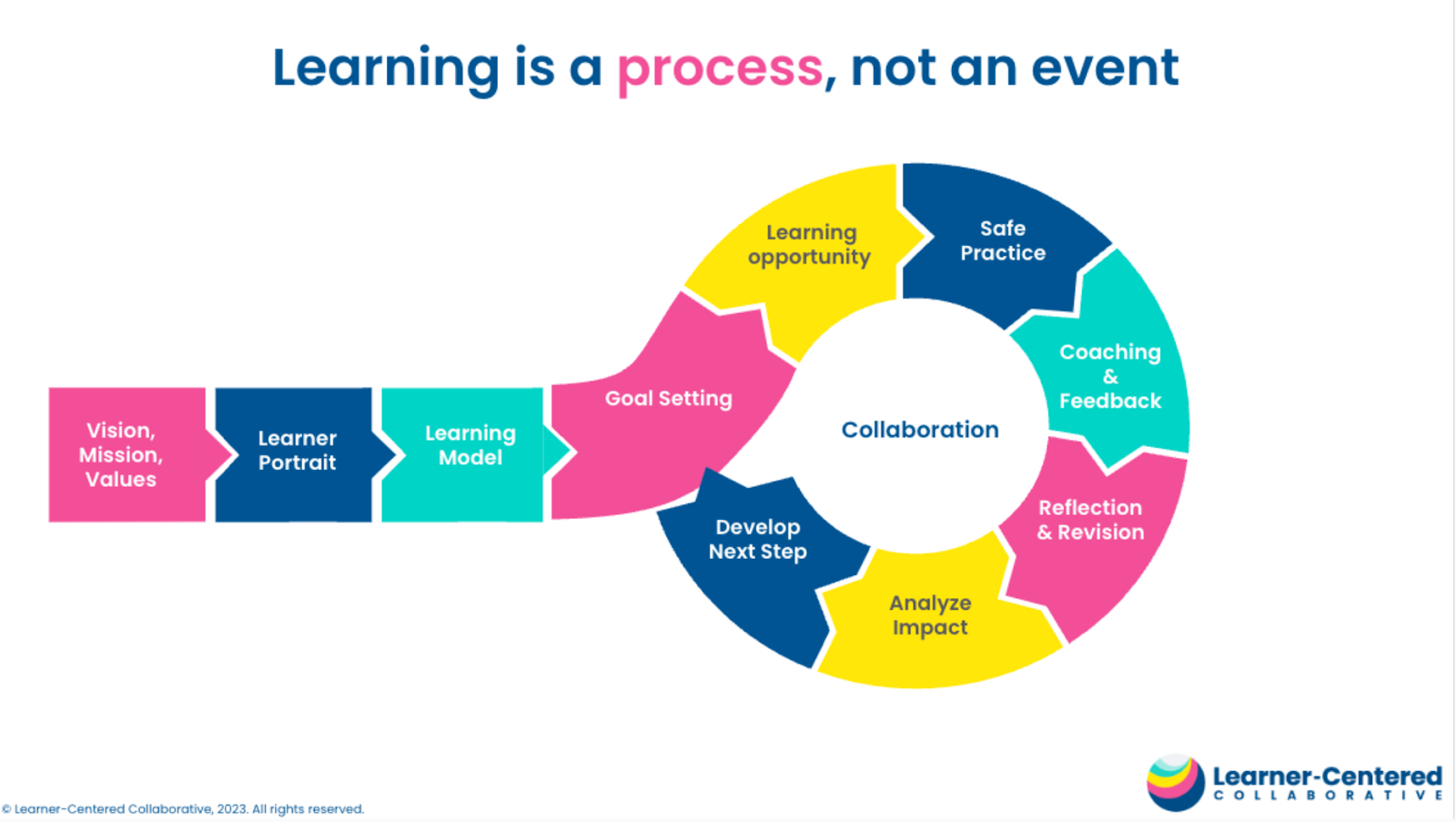 Learning is a process, not an event

Vision, Mission, Values

Learner Portrait

Learning Model

Goal Setting

Learning opportunity

Safe Practice

Coaching & Feedback

Reflection & Revision

Analyze Impact

Develop Next Step

Collaboration

© Learner-Centered Collaborative, 2023. All rights reserved.

Learner-Centered COLLABORATIVE